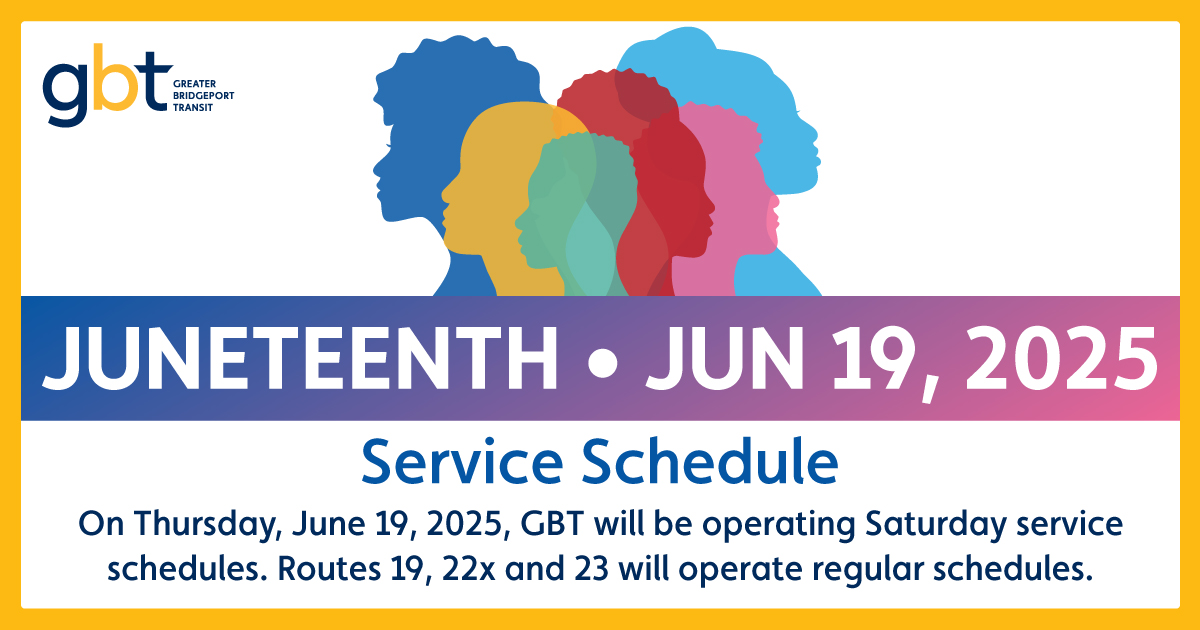 gbt GREATER BRIDGEPORT TRANSIT

JUNETEENTH • JUN 19, 2025

Service Schedule

On Thursday, June 19, 2025, GBT will be operating Saturday service schedules. Routes 19, 22x and 23 will operate regular schedules.